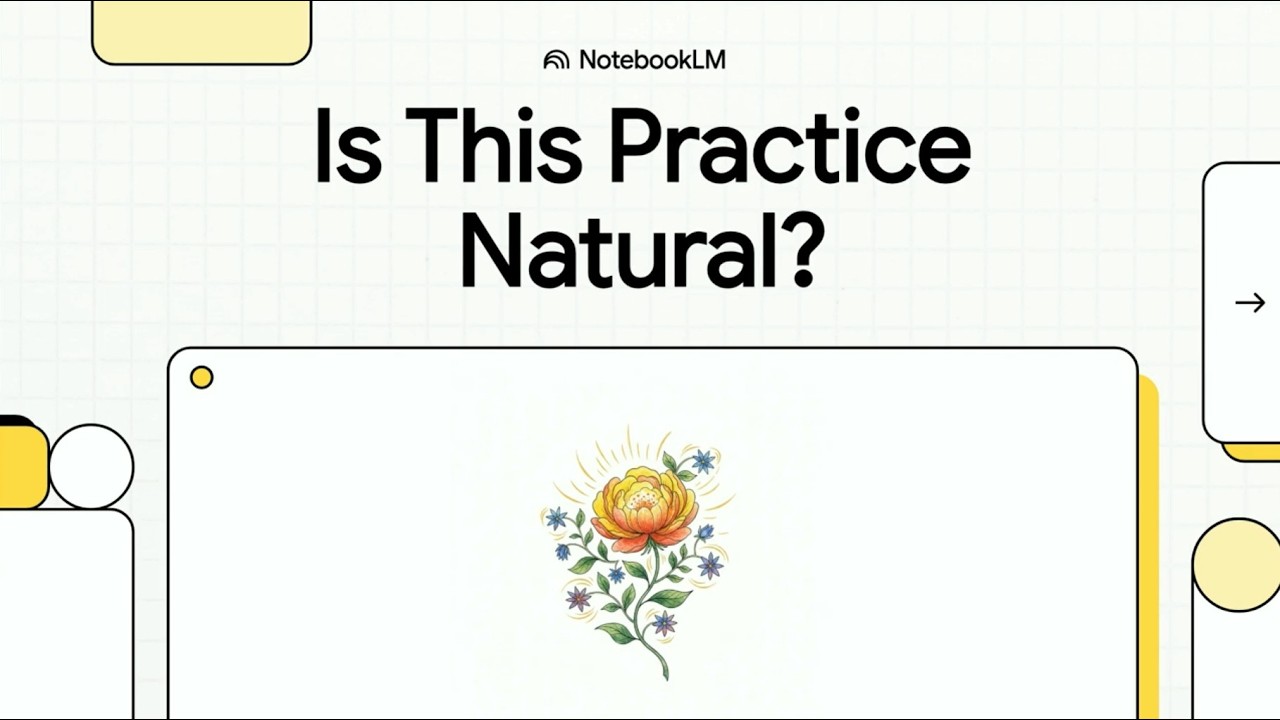 NotebookLM

Is This Practice Natural?

→